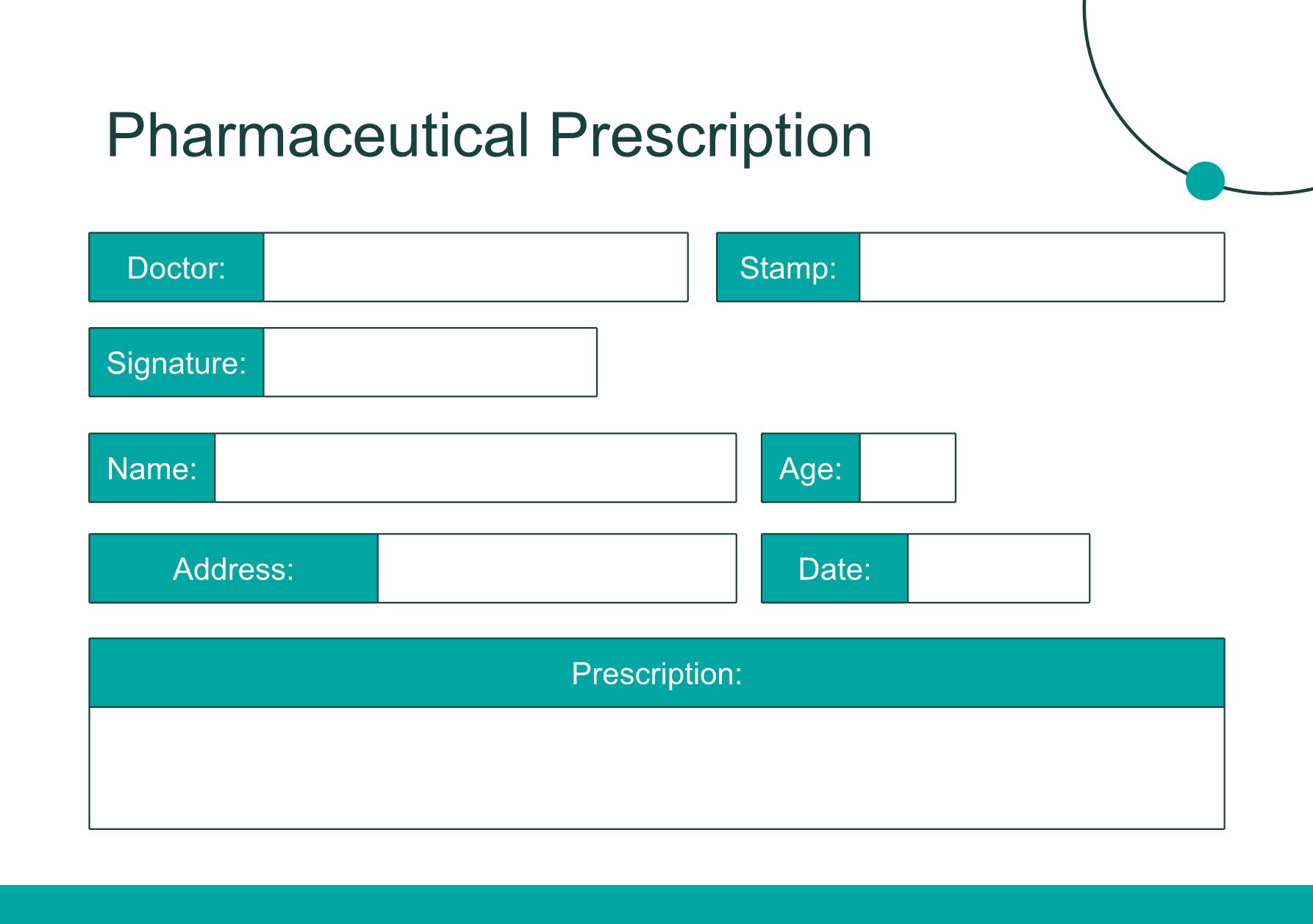 Pharmaceutical Prescription

Doctor:

Stamp:

Signature:

Name:

Age:

Address:

Date:

Prescription: